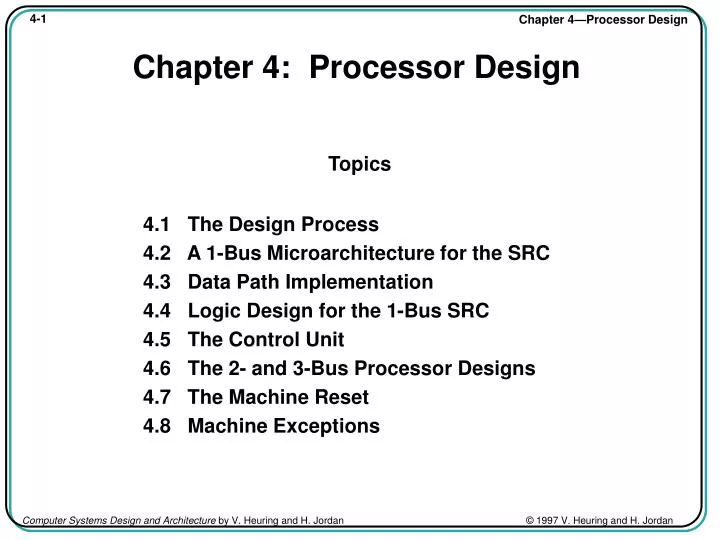 4-1

Chapter 4—Processor Design

Chapter 4: Processor Design

Topics

4.1 The Design Process
4.2 A 1-Bus Microarchitecture for the SRC
4.3 Data Path Implementation
4.4 Logic Design for the 1-Bus SRC
4.5 The Control Unit
4.6 The 2- and 3-Bus Processor Designs
4.7 The Machine Reset
4.8 Machine Exceptions

Computer Systems Design and Architecture by V. Heuring and H. Jordan

© 1997 V. Heuring and H. Jordan